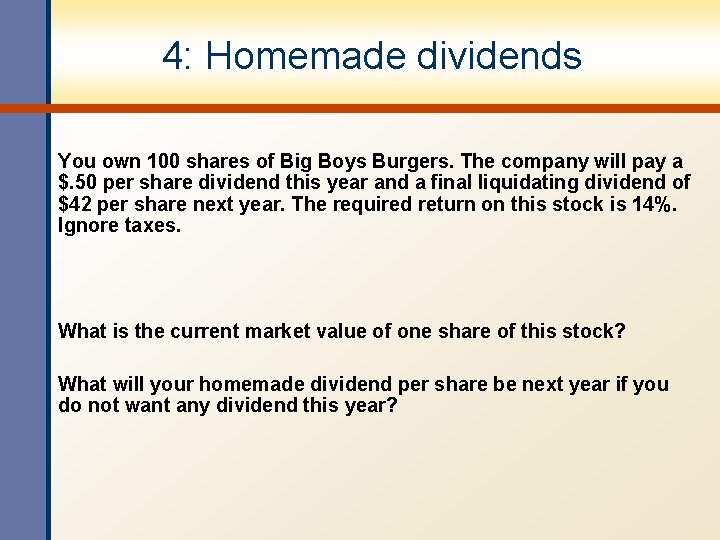 4: Homemade dividends

You own 100 shares of Big Boys Burgers. The company will pay a \$.50 per share dividend this year and a final liquidating dividend of \$42 per share next year. The required return on this stock is 14%. Ignore taxes.

What is the current market value of one share of this stock?

What will your homemade dividend per share be next year if you do not want any dividend this year?